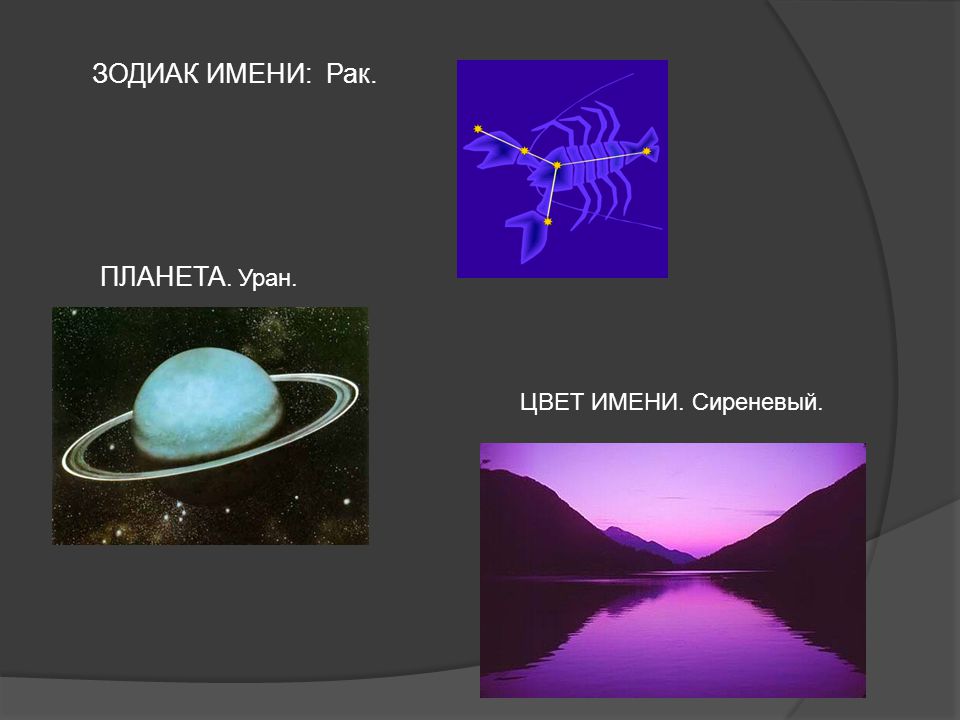 ЗОДИАК ИМЕНИ: Рак.

ПЛАНЕТА. Уран.

ЦВЕТ ИМЕНИ. Сиреневый.